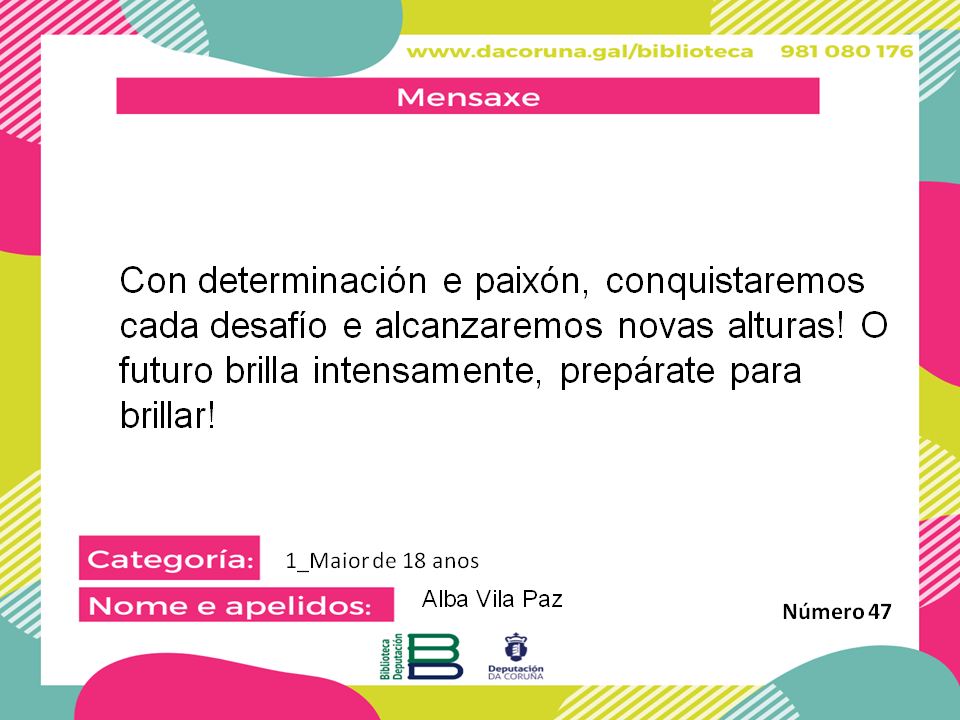 www.dacoruna.gal/biblioteca 981 080 176

Mensaxe

Con determinación e paixón, conquistaremos cada desafío e alcanzaremos novas alturas! O futuro brilla intensamente, prepárate para brillar!

Categoría: 1_Maior de 18 anos

Nome e apelidos: Alba Vila Paz

Número 47

Biblioteca Deputación

Deputación DA CORUÑA